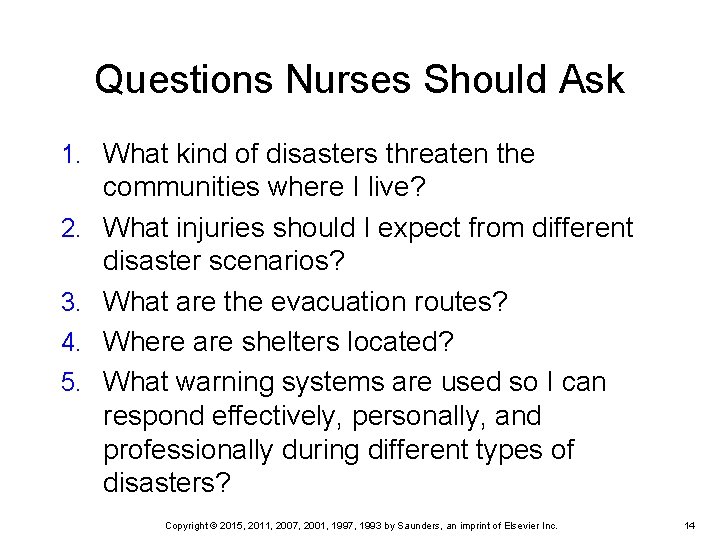 Questions Nurses Should Ask

1. What kind of disasters threaten the communities where I live?
2. What injuries should I expect from different disaster scenarios?
3. What are the evacuation routes?
4. Where are shelters located?
5. What warning systems are used so I can respond effectively, personally, and professionally during different types of disasters?

Copyright © 2015, 2011, 2007, 2001, 1997, 1993 by Saunders, an imprint of Elsevier Inc.

14